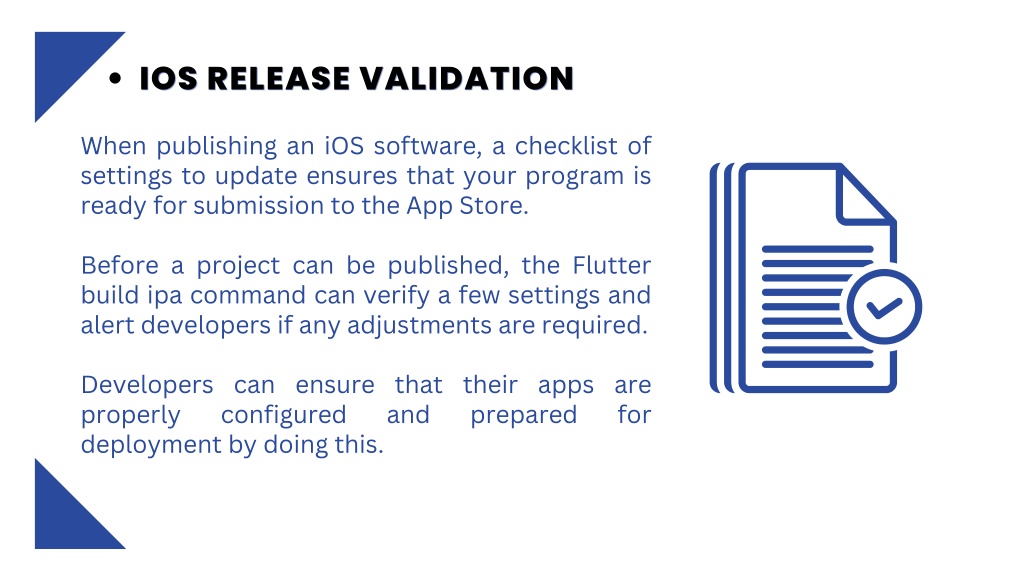 • IOS RELEASE VALIDATION

When publishing an iOS software, a checklist of settings to update ensures that your program is ready for submission to the App Store.

Before a project can be published, the Flutter build ipa command can verify a few settings and alert developers if any adjustments are required.

Developers can ensure that their apps are properly configured and prepared for deployment by doing this.